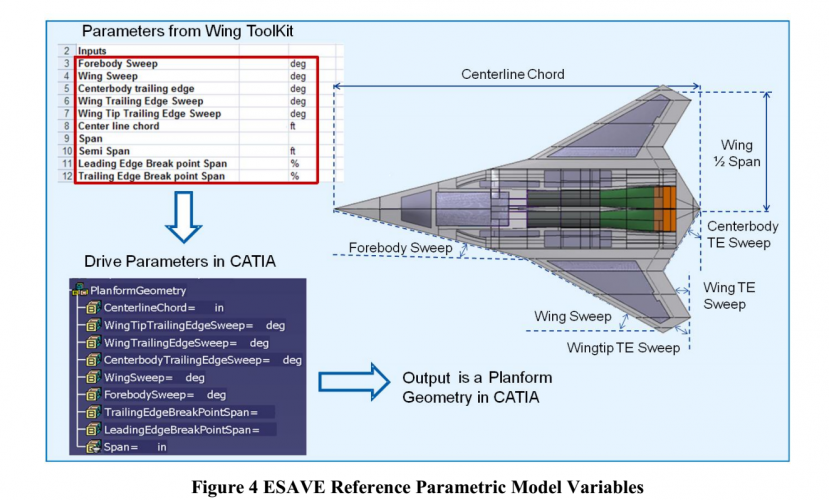 Parameters from Wing ToolKit

| 2 | Inputs | |
|---|---|---|
| 3 | Forebody Sweep | deg |
| 4 | Wing Sweep | deg |
| 5 | Centerbody trailing edge | deg |
| 6 | Wing Trailing Edge Sweep | deg |
| 7 | Wing Tip Trailing Edge Sweep | deg |
| 8 | Center line chord | ft |
| 9 | Span | |
| 10 | Semi Span | ft |
| 11 | Leading Edge Break point Span | % |
| 12 | Trailing Edge Break point Span | % |

Drive Parameters in CATIA

PlanformGeometry
CenterlineChord= in
WingTipTrailingEdgeSweep= deg
WingTrailingEdgeSweep= deg
CenterbodyTrailingEdgeSweep= deg
WingSweep= deg
ForebodySweep= deg
TrailingEdgeBreakPointSpan=
LeadingEdgeBreakPointSpan=
Span= in

Output is a Planform Geometry in CATIA

Centerline Chord

Wing ½ Span

Centerbody TE Sweep

Forebody Sweep

Wing TE Sweep

Wing Sweep

Wingtip TE Sweep

Figure 4 ESAVE Reference Parametric Model Variables